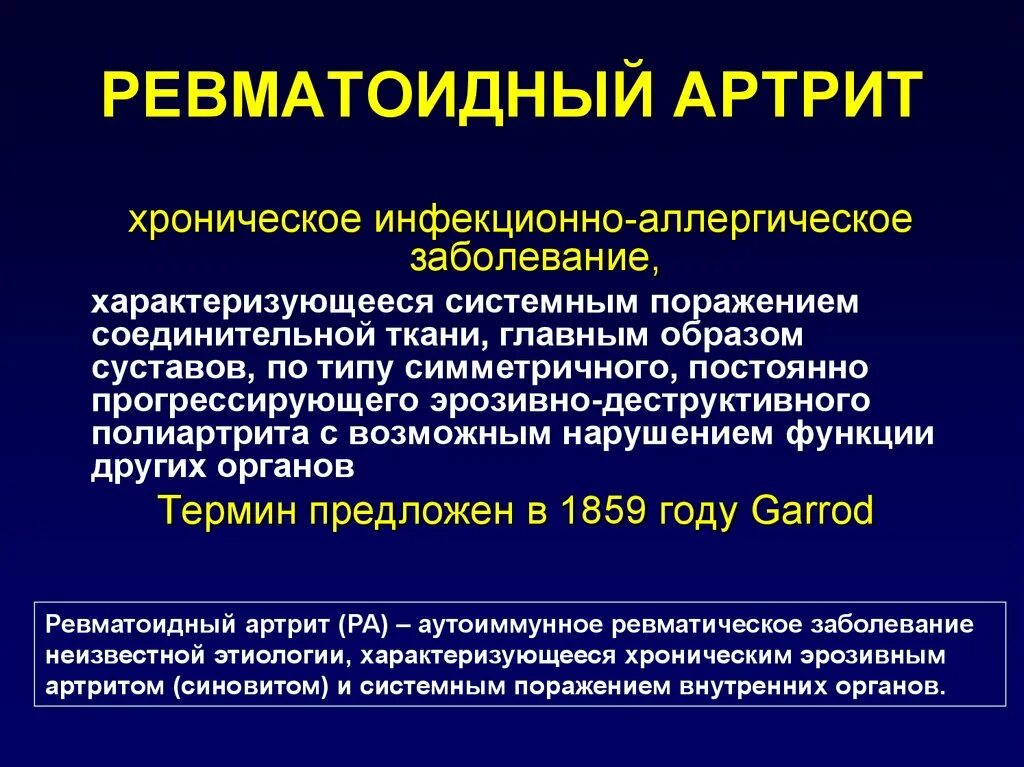 РЕВМАТОИДНЫЙ АРТРИТ

хроническое инфекционно-аллергическое заболевание,

характеризующееся системным поражением соединительной ткани, главным образом суставов, по типу симметричного, постоянно прогрессирующего эрозивно-деструктивного полиартрита с возможным нарушением функции других органов

Термин предложен в 1859 году Garrod

Ревматоидный артрит (РА) – аутоиммунное ревматическое заболевание неизвестной этиологии, характеризующееся хроническим эрозивным артритом (синовитом) и системным поражением внутренних органов.